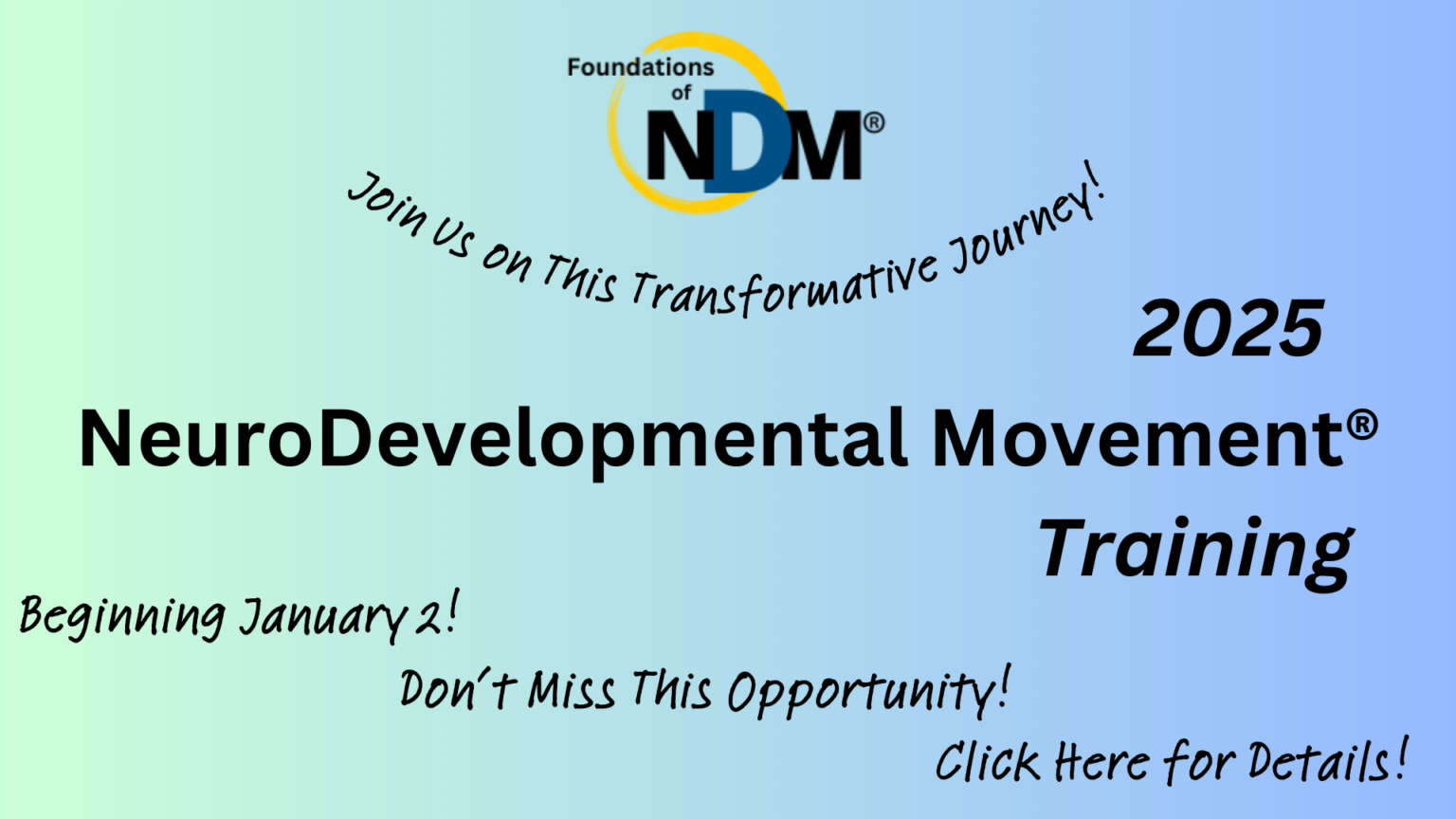 Foundations of NDM®

Join Us on This Transformative Journey!

2025

NeuroDevelopmental Movement®

Training

Beginning January 2!

Don't Miss This Opportunity!

Click Here for Details!